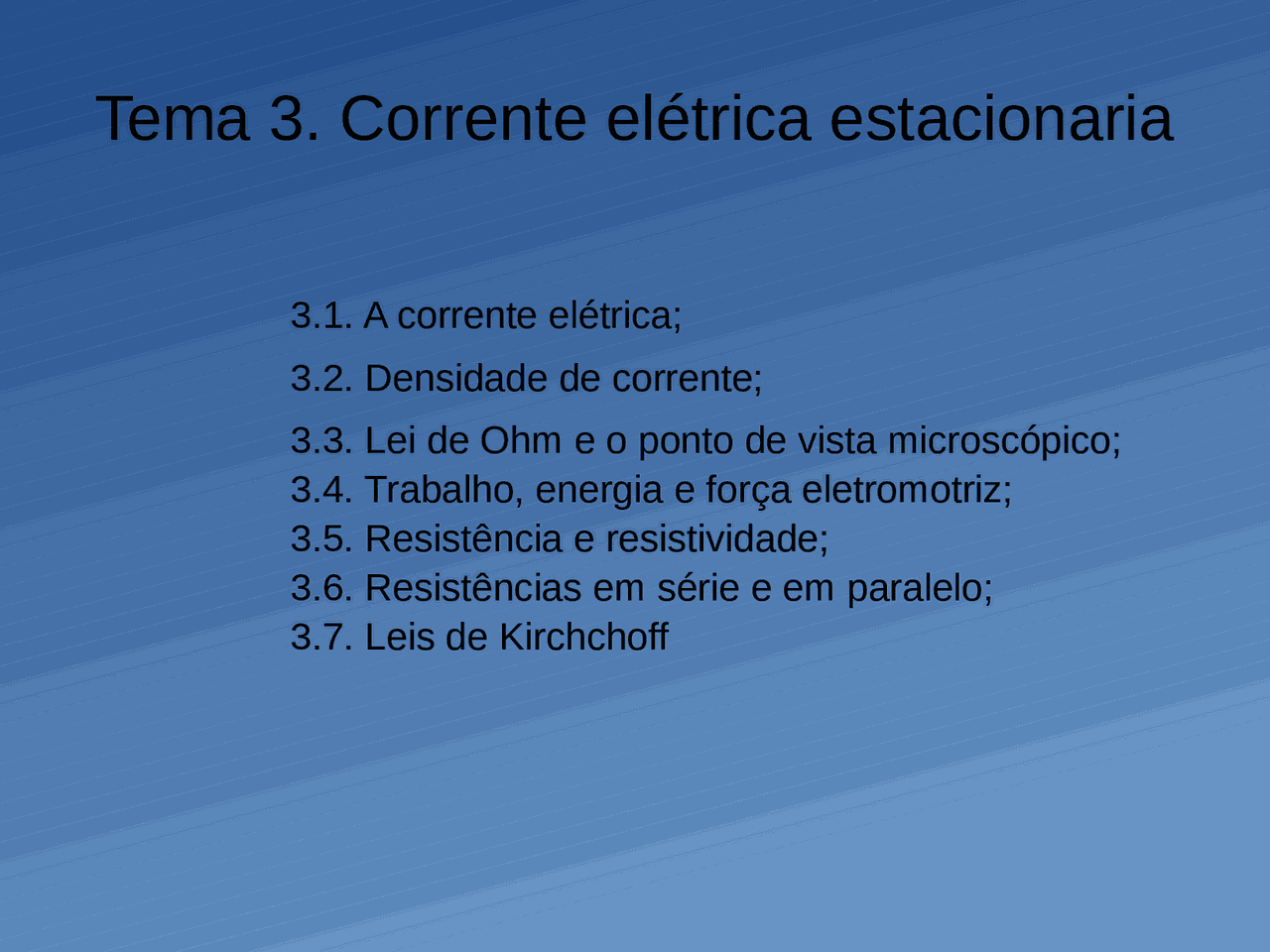 Tema 3. Corrente elétrica estacionaria

3.1. A corrente elétrica;

3.2. Densidade de corrente;

3.3. Lei de Ohm e o ponto de vista microscópico;
3.4. Trabalho, energia e força eletromotriz;
3.5. Resistência e resistividade;
3.6. Resistências em série e em paralelo;
3.7. Leis de Kirchchoff